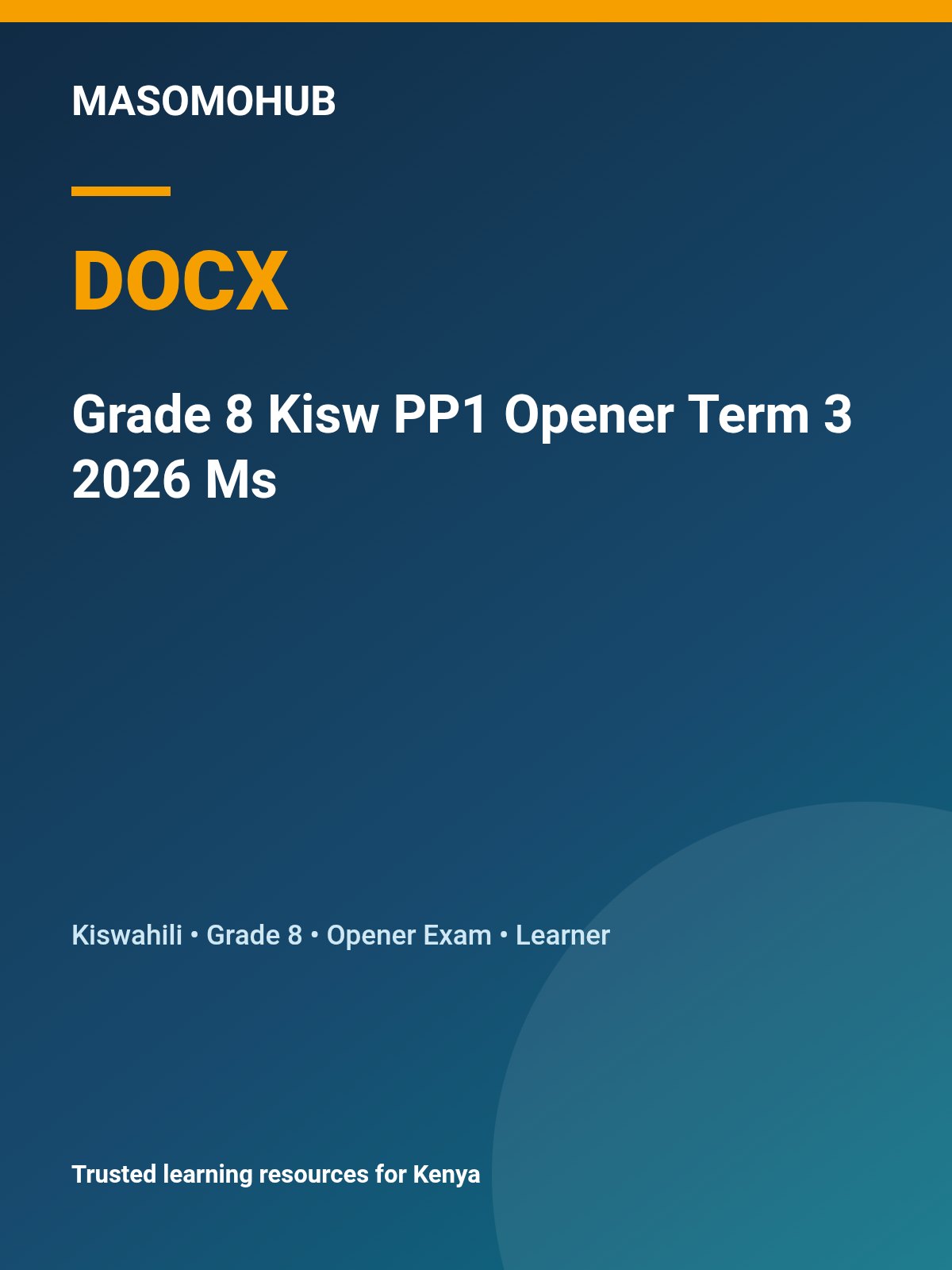 MASOMOHUB

DOCX

Grade 8 Kisw PP1 Opener Term 3 2026 Ms

Kiswahili • Grade 8 • Opener Exam • Learner

Trusted learning resources for Kenya